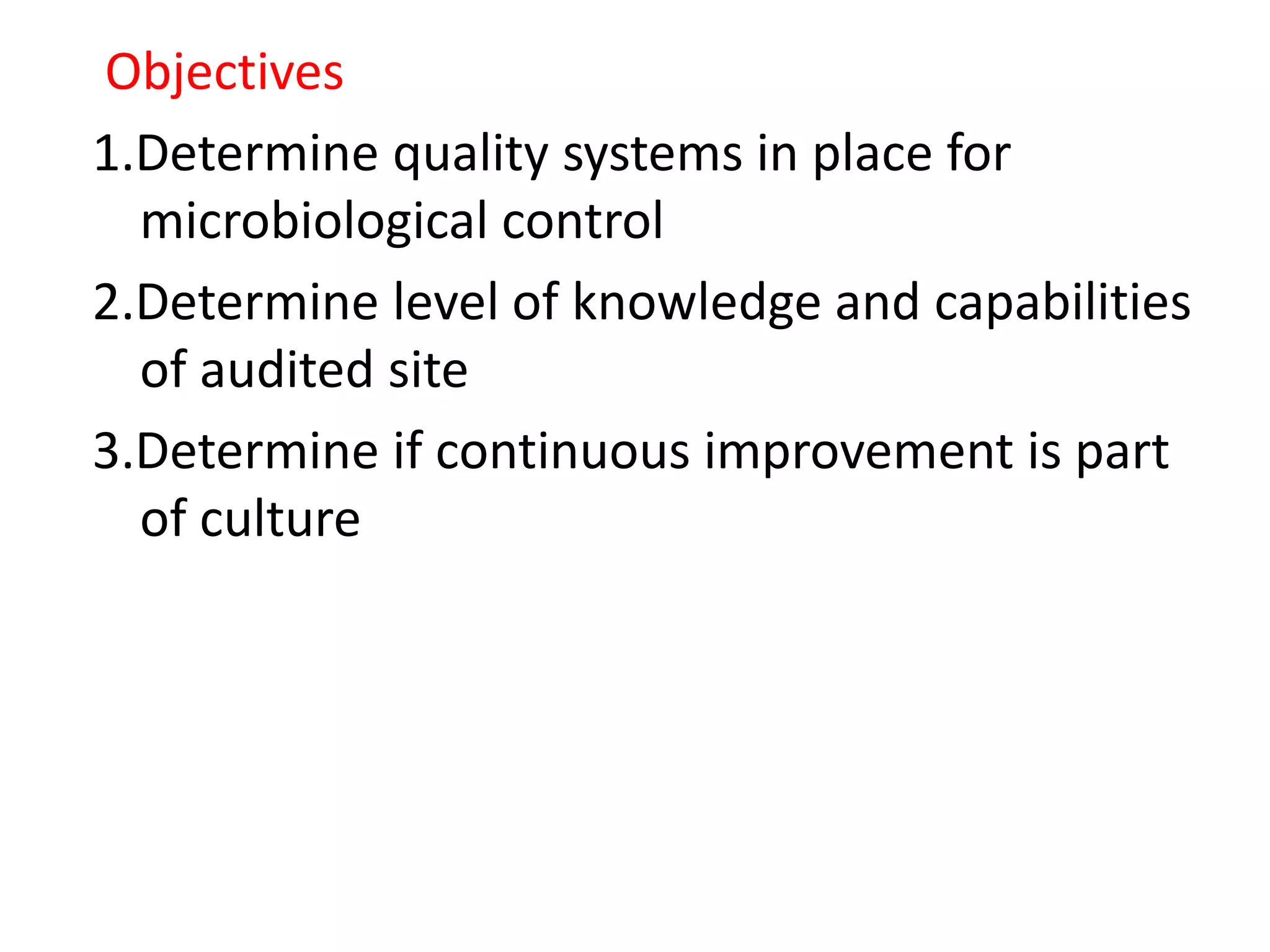 Objectives

1.Determine quality systems in place for microbiological control

2.Determine level of knowledge and capabilities of audited site

3.Determine if continuous improvement is part of culture